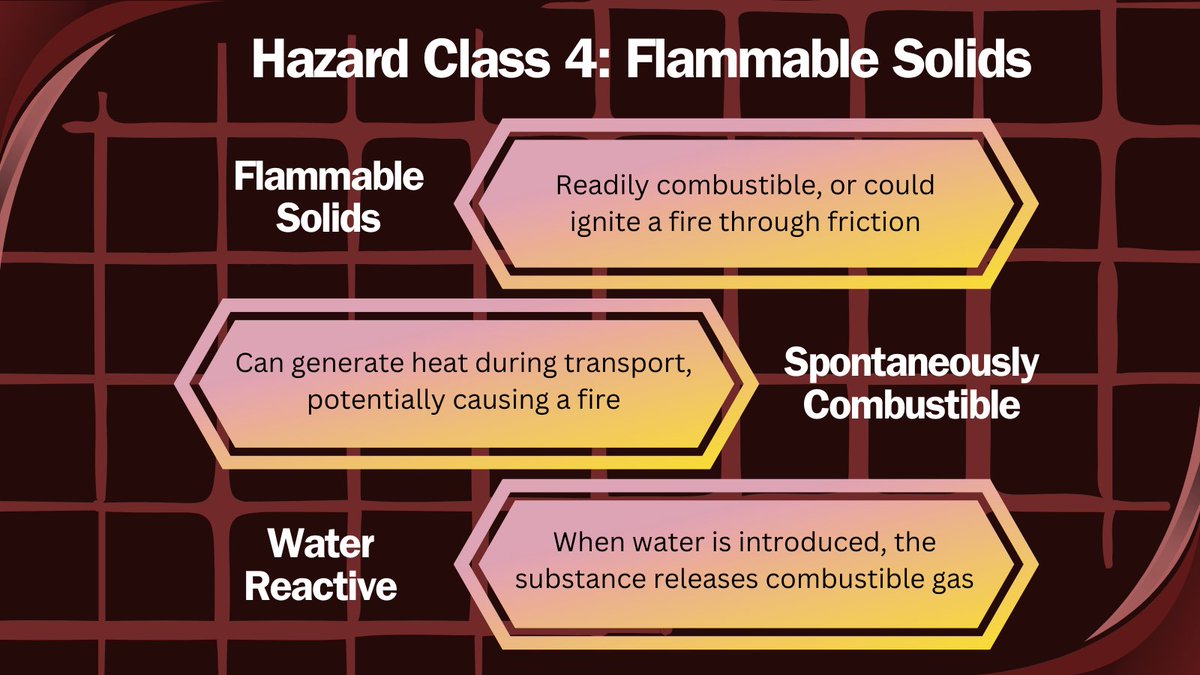 Hazard Class 4: Flammable Solids

Flammable Solids

Readily combustible, or could ignite a fire through friction

Can generate heat during transport, potentially causing a fire

Spontaneously Combustible

Water Reactive

When water is introduced, the substance releases combustible gas